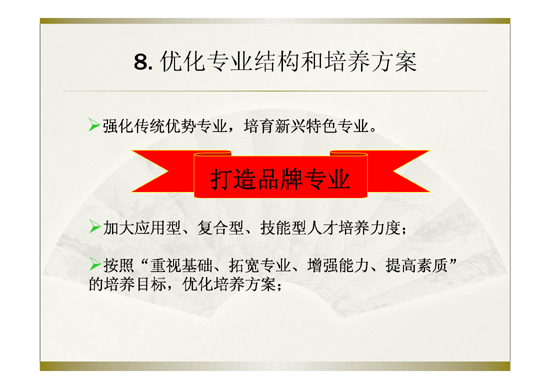 8. 优化专业结构和培养方案

➢强化传统优势专业，培育新兴特色专业。

打造品牌专业

➢加大应用型、复合型、技能型人才培养力度；

➢按照“重视基础、拓宽专业、增强能力、提高素质”的培养目标，优化培养方案；